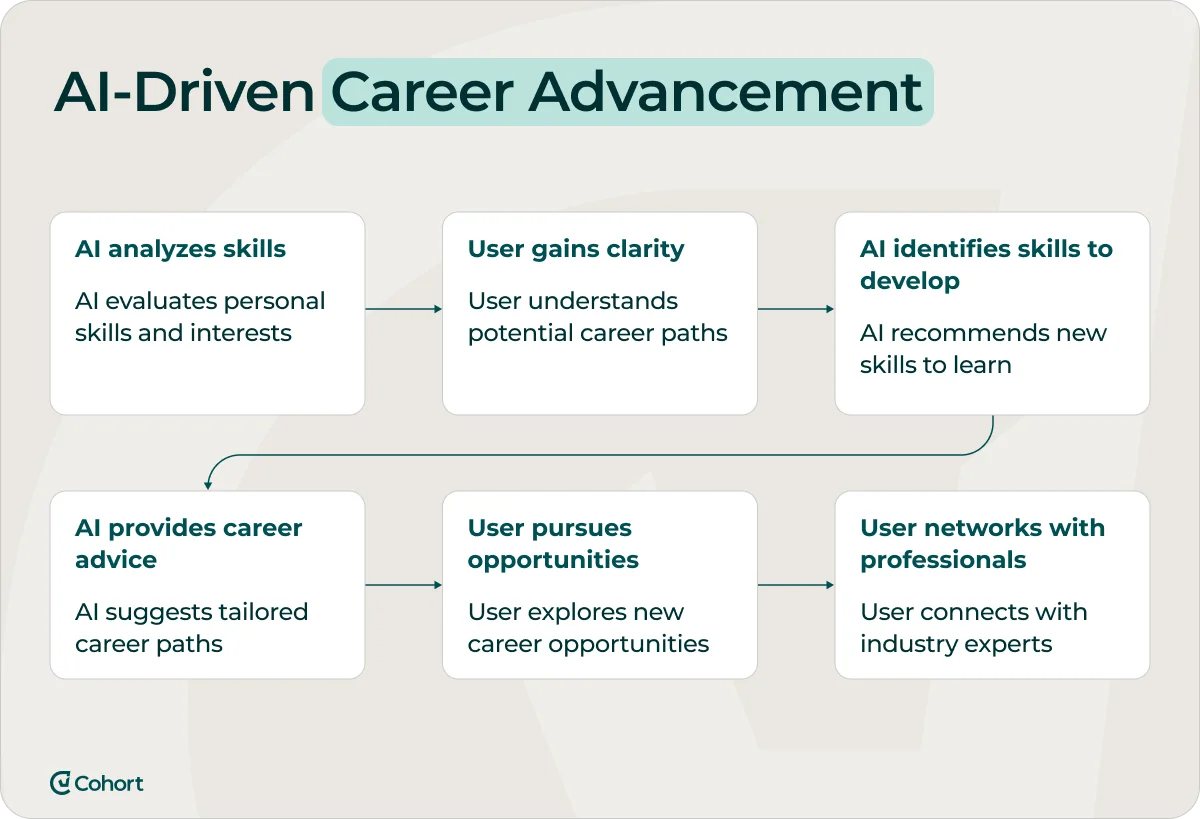 AI-Driven Career Advancement

AI analyzes skills

AI evaluates personal skills and interests

User gains clarity

User understands potential career paths

AI identifies skills to develop

AI recommends new skills to learn

AI provides career advice

AI suggests tailored career paths

User pursues opportunities

User explores new career opportunities

User networks with professionals

User connects with industry experts

Cohort